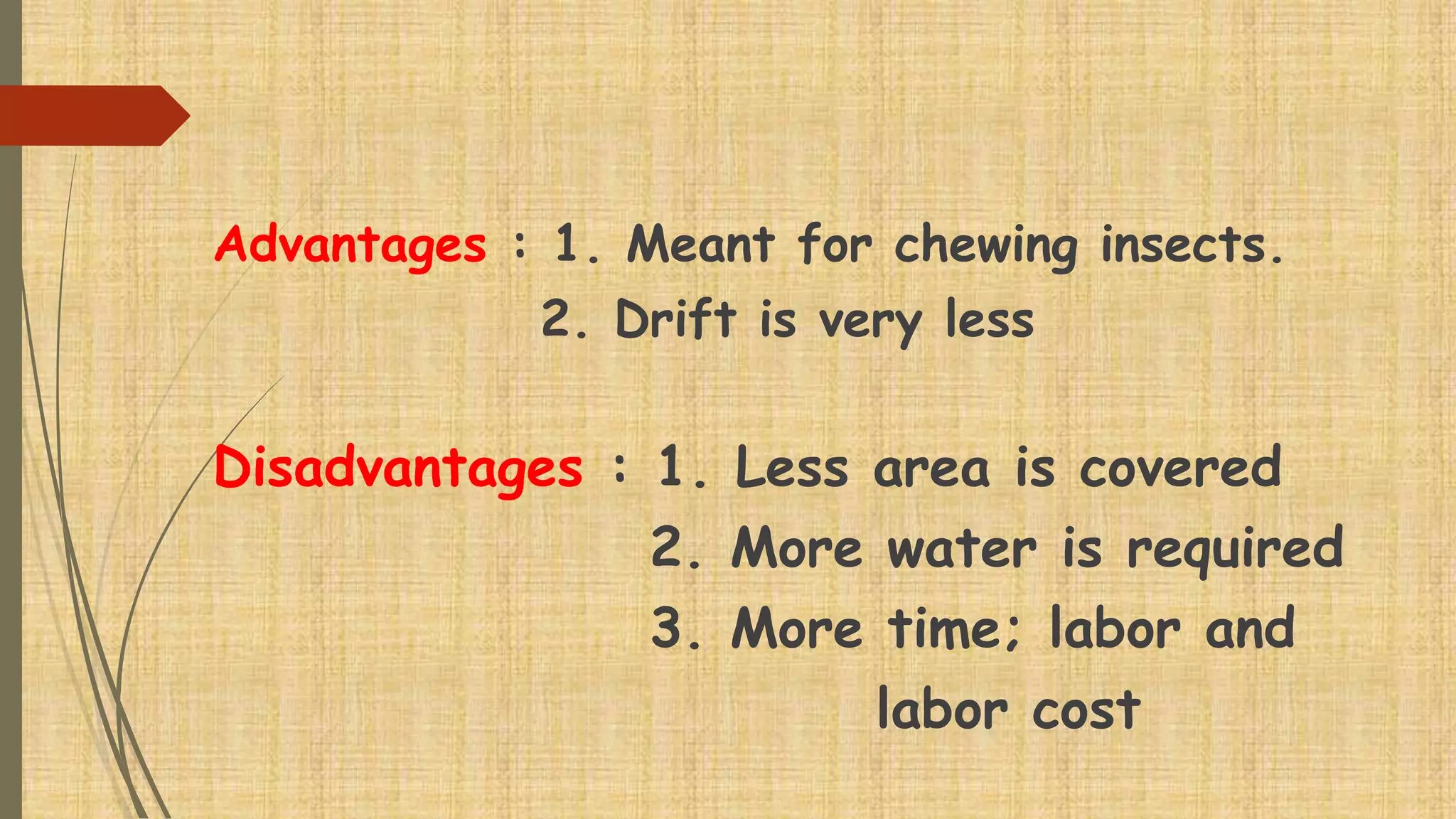 Advantages : 1. Meant for chewing insects.
2. Drift is very less

Disadvantages : 1. Less area is covered
2. More water is required
3. More time; labor and labor cost